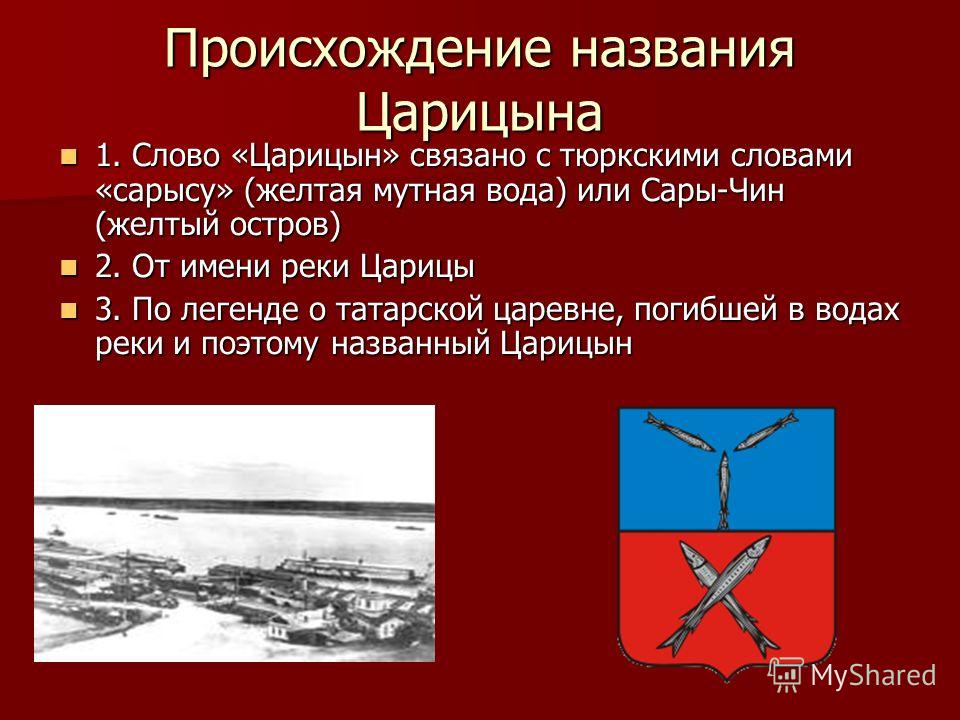 Происхождение названия Царицына

1. Слово «Царицын» связано с тюркскими словами «сарысу» (желтая мутная вода) или Сары-Чин (желтый остров)

2. От имени реки Царицы

3. По легенде о татарской царевне, погибшей в водах реки и поэтому названный Царицын

MyShared